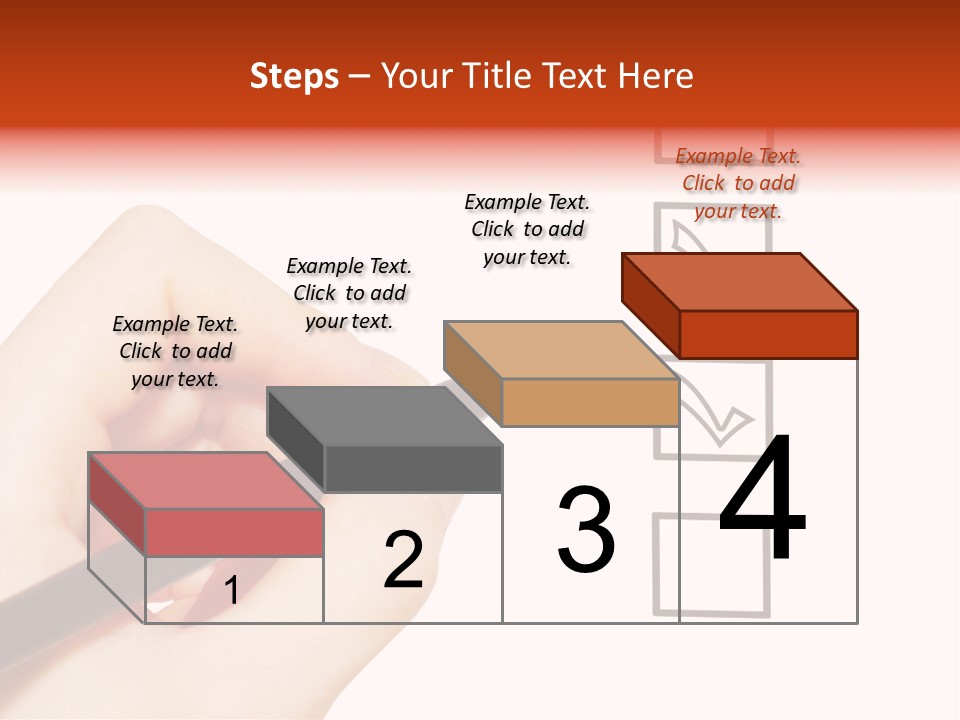 Steps – Your Title Text Here

Example Text. Click to add your text.

Example Text. Click to add your text.

Example Text. Click to add your text.

Example Text. Click to add your text.

1

2

3

4